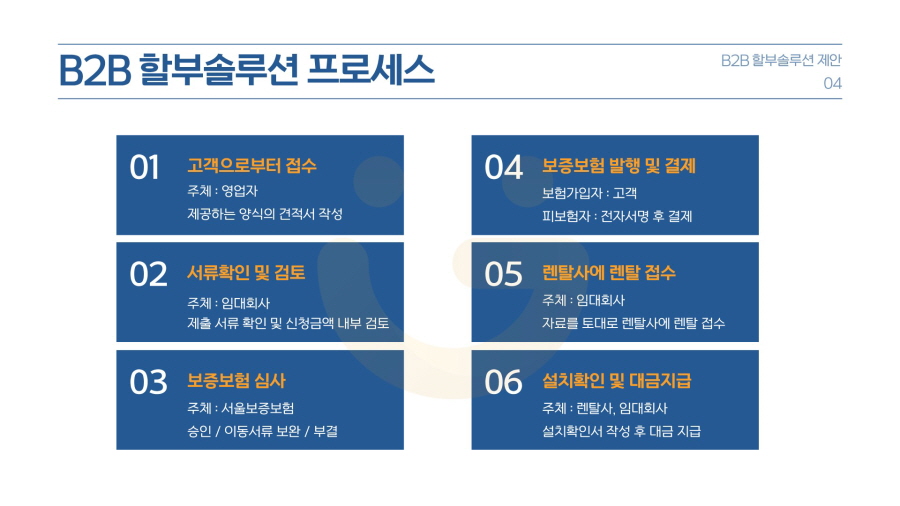 B2B 할부솔루션 프로세스

B2B 할부솔루션 제안
04

01 고객으로부터 접수
주체 : 영업자
제공하는 양식의 견적서 작성

02 서류확인 및 검토
주체 : 임대회사
제출 서류 확인 및 신청금액 내부 검토

03 보증보험 심사
주체 : 서울보증보험
승인 / 이동서류 보완 / 부결

04 보증보험 발행 및 결제
보험가입자 : 고객
피보험자 : 전자서명 후 결제

05 렌탈사에 렌탈 접수
주체 : 임대회사
자료를 토대로 렌탈사에 렌탈 접수

06 설치확인 및 대금지급
주체 : 렌탈사, 임대회사
설치확인서 작성 후 대금 지급